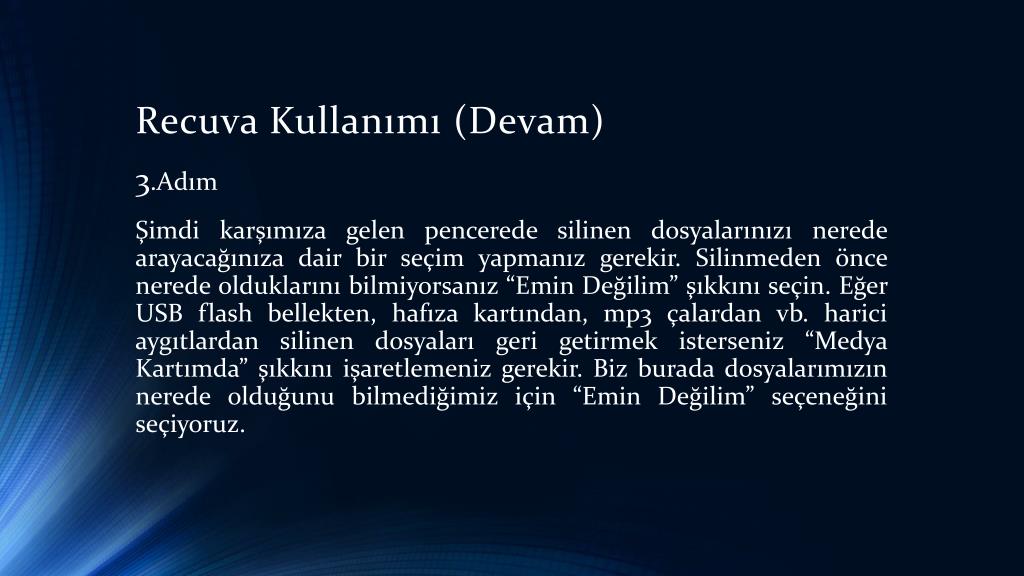 Recuva Kullanımı (Devam)

3.Adım

Şimdi karşımıza gelen pencerede silinen dosyalarınızı nerede arayacağınıza dair bir seçim yapmanız gerekir. Silinmeden önce nerede olduklarını bilmiyorsanız “Emin Değilim” şıkkını seçin. Eğer USB flash bellekten, hafıza kartından, mp3 çalardan vb. harici aygıtlardan silinen dosyaları geri getirmek isterseniz “Medya Kartımda” şıkkını işaretlemeniz gerekir. Biz burada dosyalarımızın nerede olduğunu bilmediğimiz için “Emin Değilim” seçeneğini seçiyoruz.